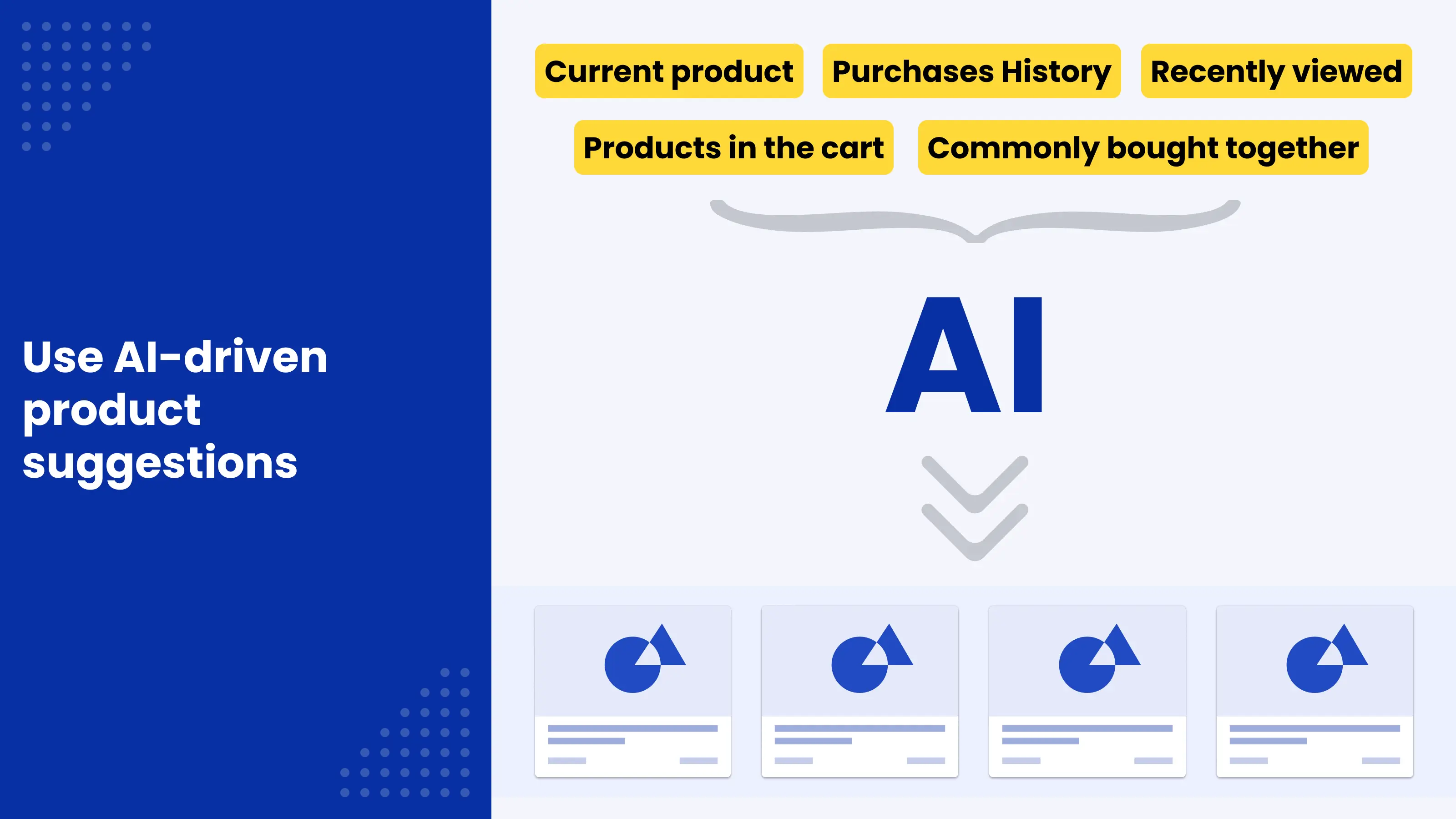 Use AI-driven product suggestions

Current product
Purchases History
Recently viewed
Products in the cart
Commonly bought together

AI